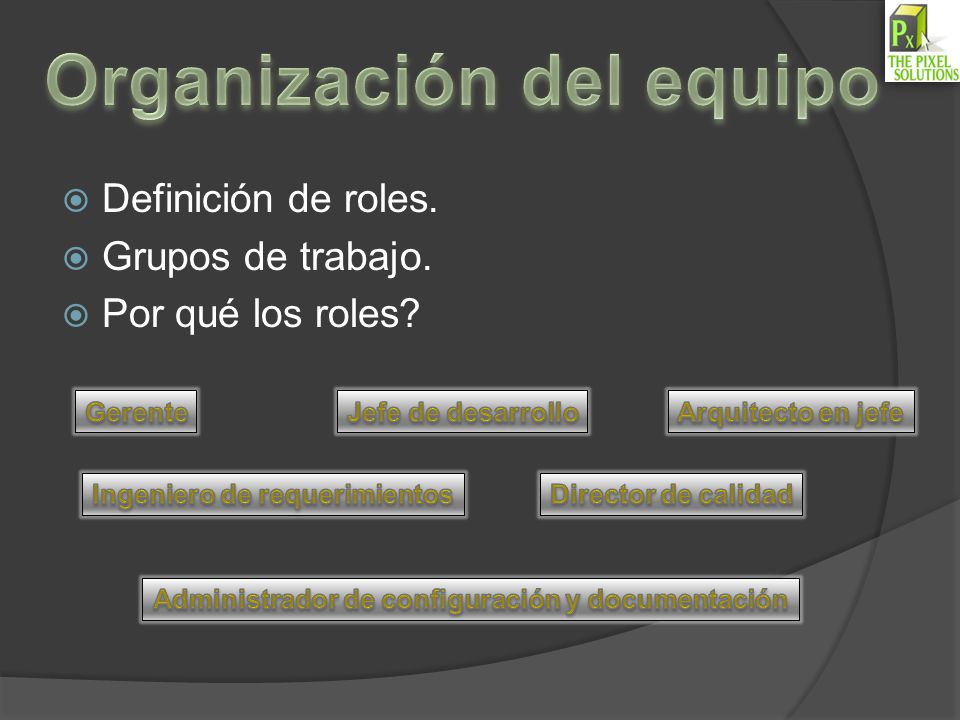 Px
THE PIXEL SOLUTIONS

Organización del equipo

Definición de roles.
Grupos de trabajo.
Por qué los roles?

Gerente

Jefe de desarrollo

Arquitecto en jefe

Ingeniero de requerimientos

Director de calidad

Administrador de configuración y documentación